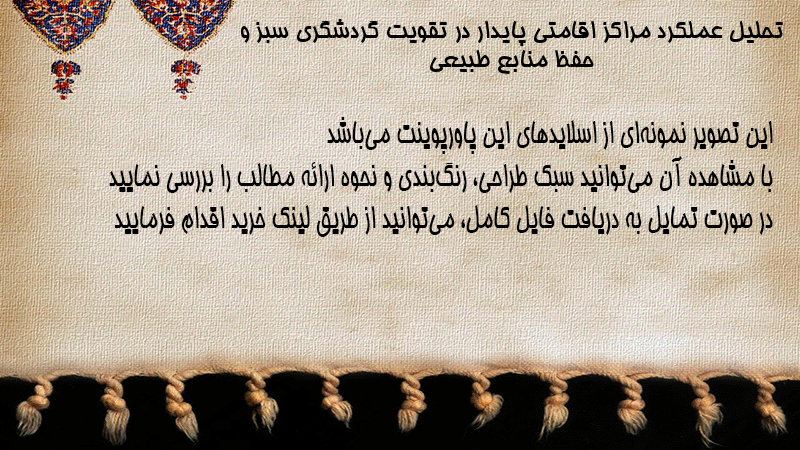 تحلیل عملکرد مراکز اقامتی پایدار در تقویت گردشگری سبز و حفظ منابع طبیعی

این تصویر نمونه‌ای از اسلایدهای این پاورپوینت می‌باشد
با مشاهده آن می‌توانید سبک طراحی، رنگ‌بندی و نحوه ارائه مطالب را بررسی نمایید
در صورت تمایل به دریافت فایل کامل، می‌توانید از طریق لینک خرید اقدام فرمایید